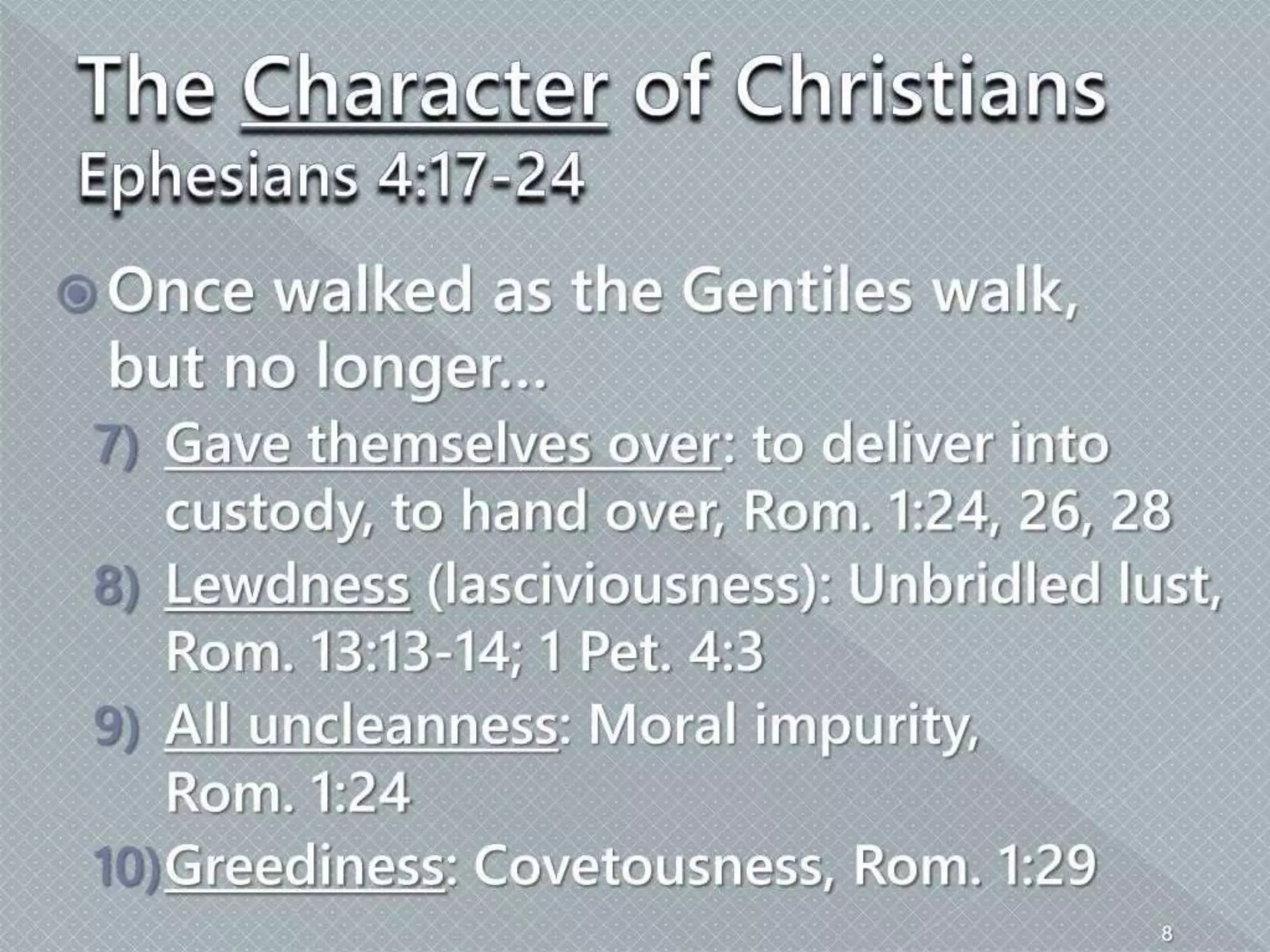 The Character of Christians
Ephesians 4:17-24

Once walked as the Gentiles walk, but no longer…

7) Gave themselves over: to deliver into custody, to hand over, Rom. 1:24, 26, 28
8) Lewdness (lasciviousness): Unbridled lust, Rom. 13:13-14; 1 Pet. 4:3
9) All uncleanness: Moral impurity, Rom. 1:24
10) Greediness: Covetousness, Rom. 1:29

8